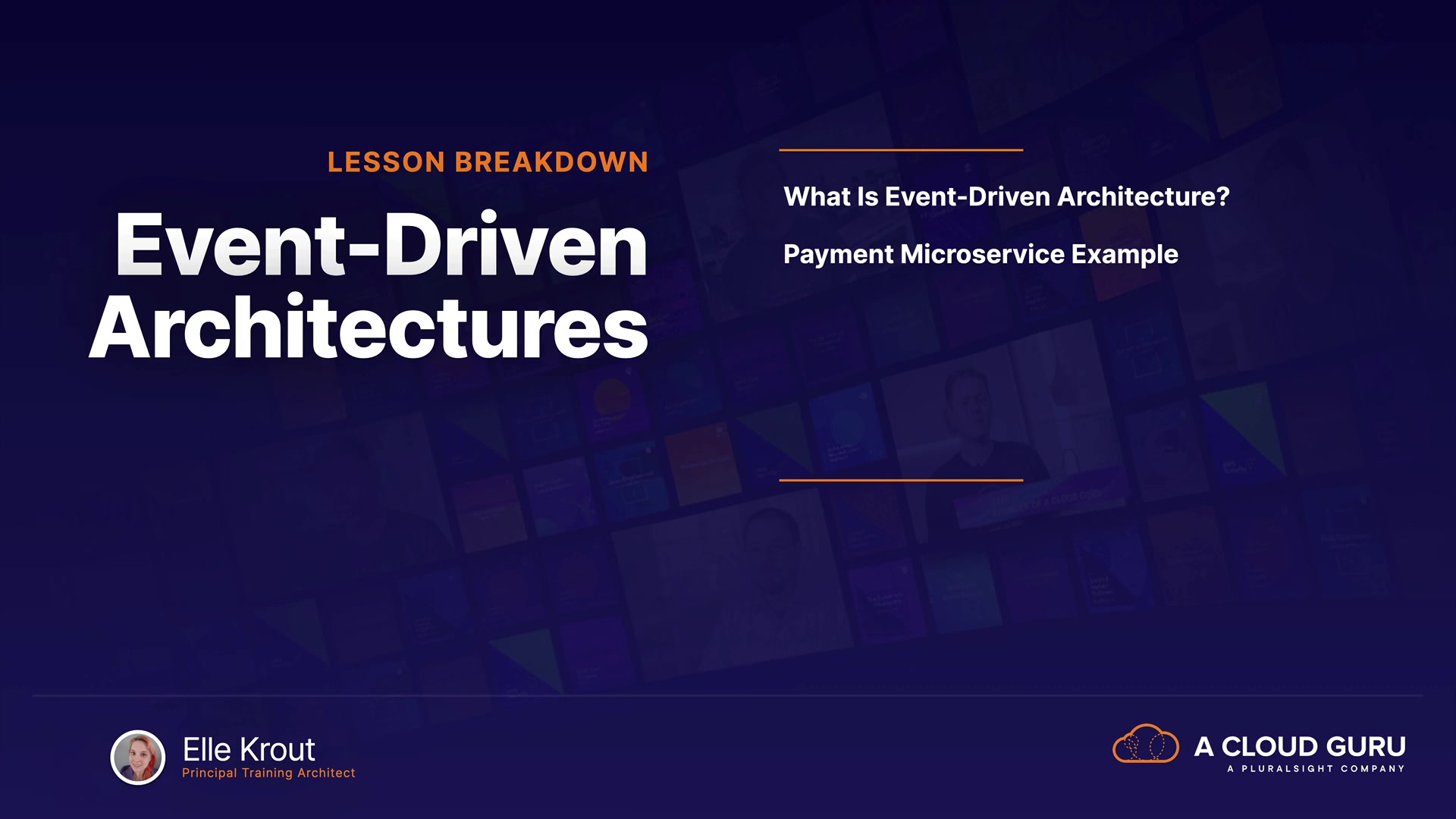 LESSON BREAKDOWN

Event-Driven Architectures

What Is Event-Driven Architecture?

Payment Microservice Example

Elle Krout
Principal Training Architect

A CLOUD GURU
A PLURALSIGHT COMPANY